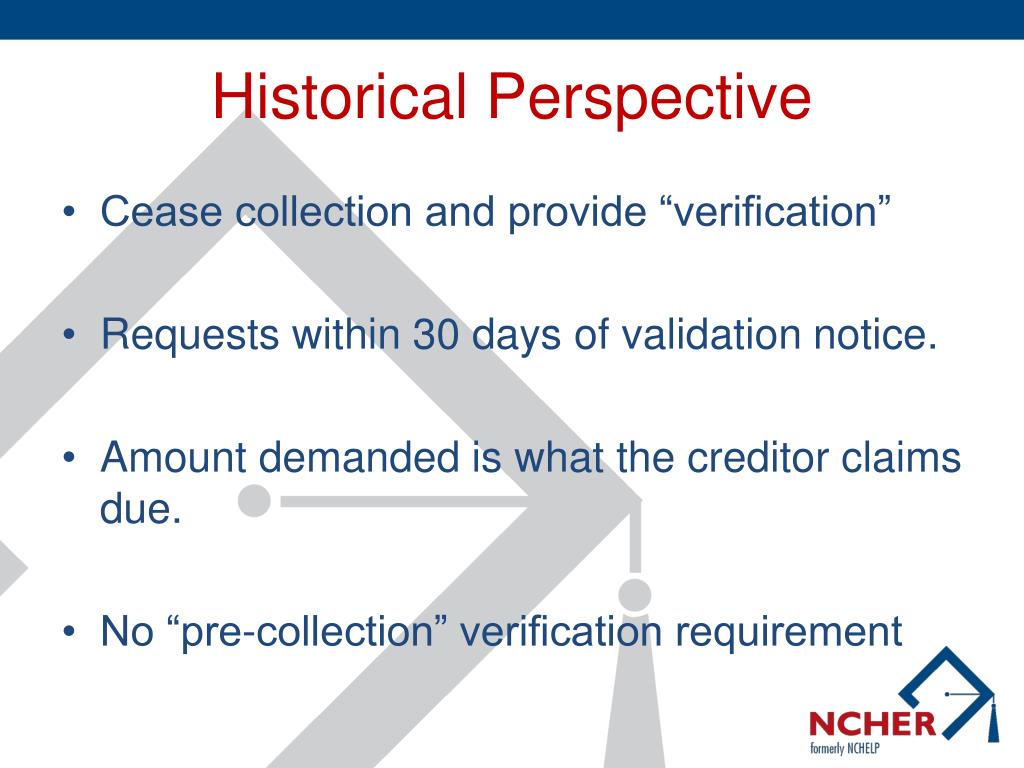 Historical Perspective

• Cease collection and provide “verification”

• Requests within 30 days of validation notice.

• Amount demanded is what the creditor claims due.

• No “pre-collection” verification requirement

NCHER
formerly NCHELP